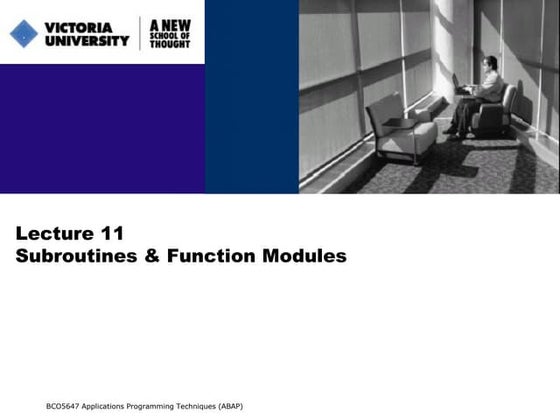 VICTORIA UNIVERSITY

A NEW SCHOOL OF THOUGHT

Lecture 11
Subroutines & Function Modules

BCO5647 Applications Programming Techniques (ABAP)